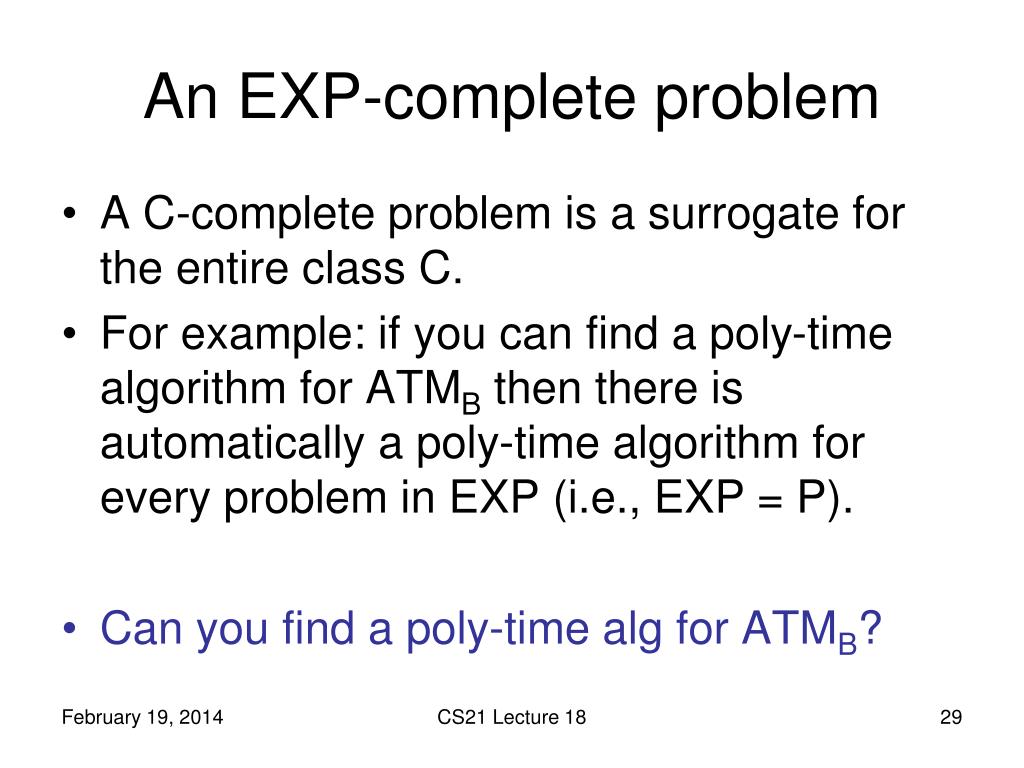 An EXP-complete problem

• A C-complete problem is a surrogate for the entire class C.

• For example: if you can find a poly-time algorithm for $ATM_B$ then there is automatically a poly-time algorithm for every problem in EXP (i.e., EXP = P).

• Can you find a poly-time alg for $ATM_B$?

February 19, 2014

CS21 Lecture 18

29